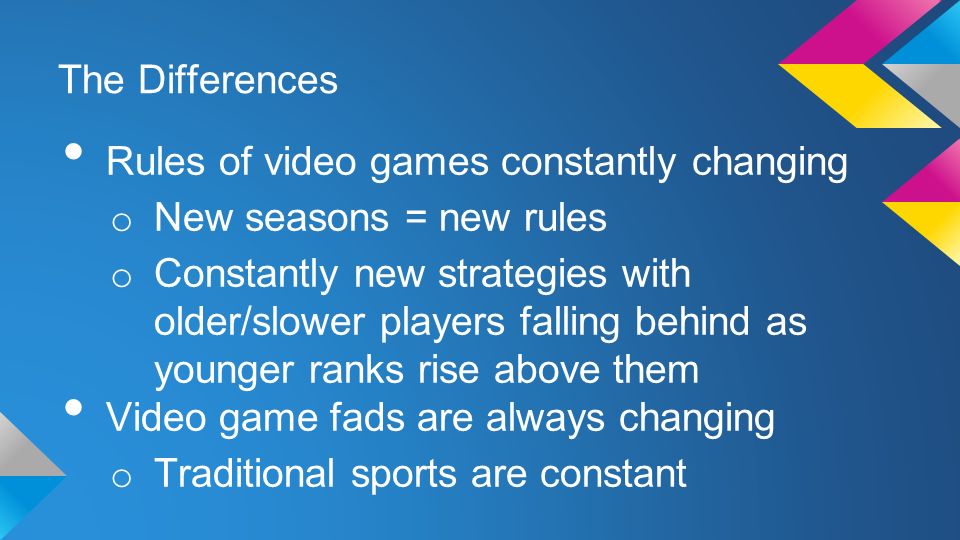 The Differences

• Rules of video games constantly changing
  o New seasons = new rules
  o Constantly new strategies with older/slower players falling behind as younger ranks rise above them
• Video game fads are always changing
  o Traditional sports are constant